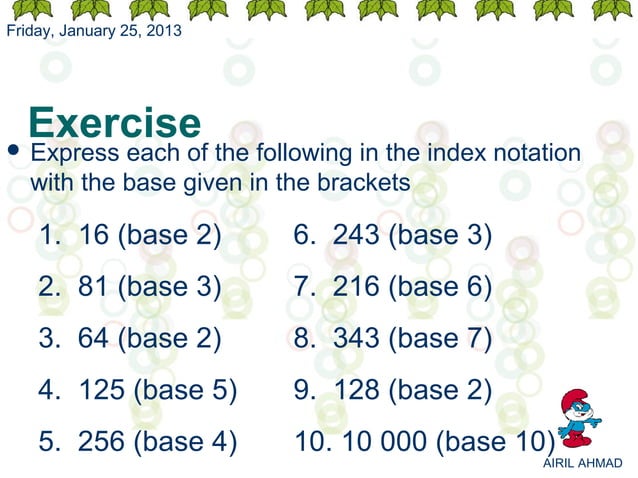 Friday, January 25, 2013

Exercise

• Express each of the following in the index notation with the base given in the brackets

1. 16 (base 2)
2. 81 (base 3)
3. 64 (base 2)
4. 125 (base 5)
5. 256 (base 4)

6. 243 (base 3)
7. 216 (base 6)
8. 343 (base 7)
9. 128 (base 2)
10. 10 000 (base 10)

AIRIL AHMAD